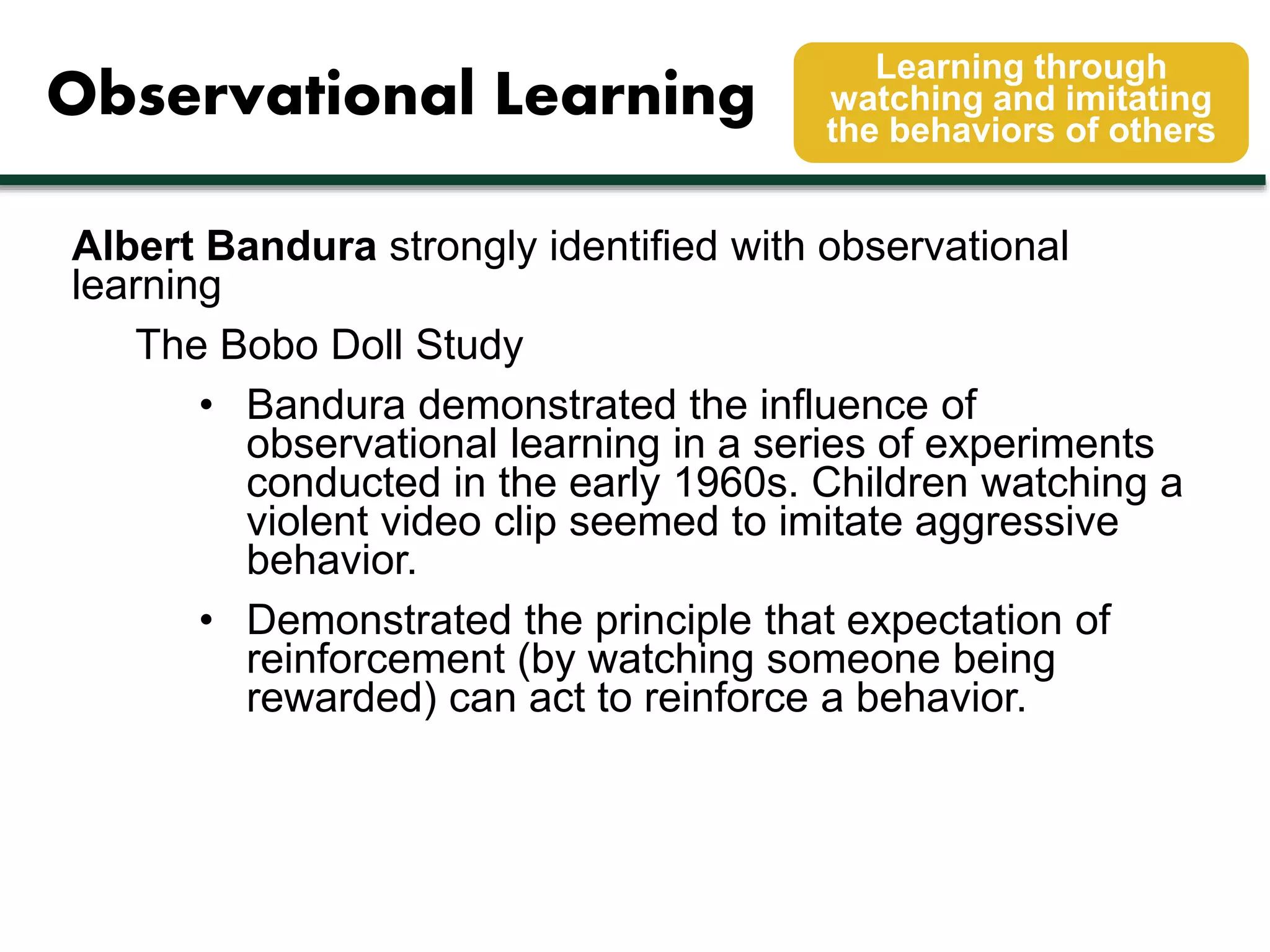 Observational Learning

Learning through watching and imitating the behaviors of others

Albert Bandura strongly identified with observational learning

The Bobo Doll Study

• Bandura demonstrated the influence of observational learning in a series of experiments conducted in the early 1960s. Children watching a violent video clip seemed to imitate aggressive behavior.

• Demonstrated the principle that expectation of reinforcement (by watching someone being rewarded) can act to reinforce a behavior.